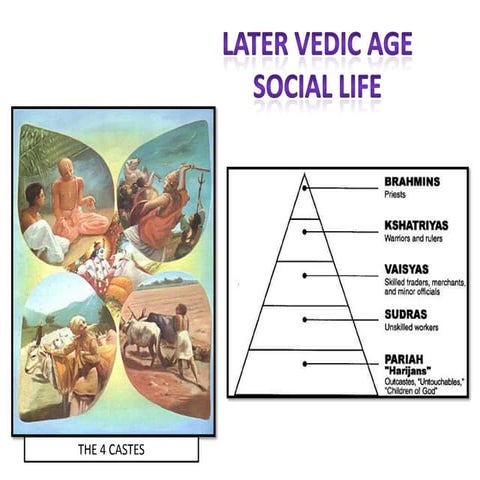 LATER VEDIC AGE
SOCIAL LIFE

THE 4 CASTES

BRAHMINS
Priests

KSHATRIYAS
Warriors and rulers

VAISYAS
Skilled traders, merchants, and minor officials

SUDRAS
Unskilled workers

PARIAH
"Harijans"
Outcastes, "Untouchables," "Children of God"